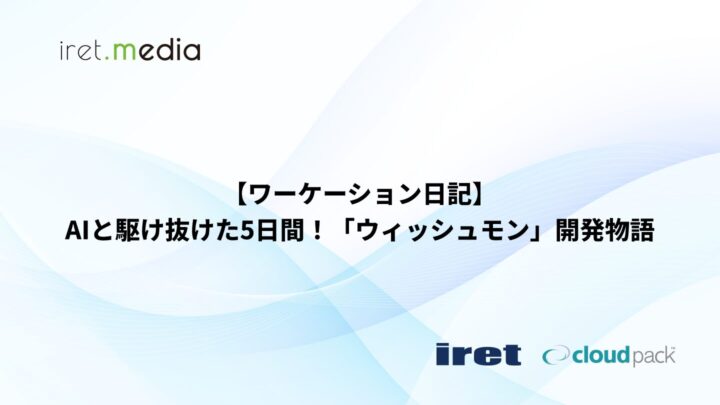 iret.media

【ワーケーション日記】
AIと駆け抜けた5日間！「ウィッシュモン」開発物語

iret cloudpack